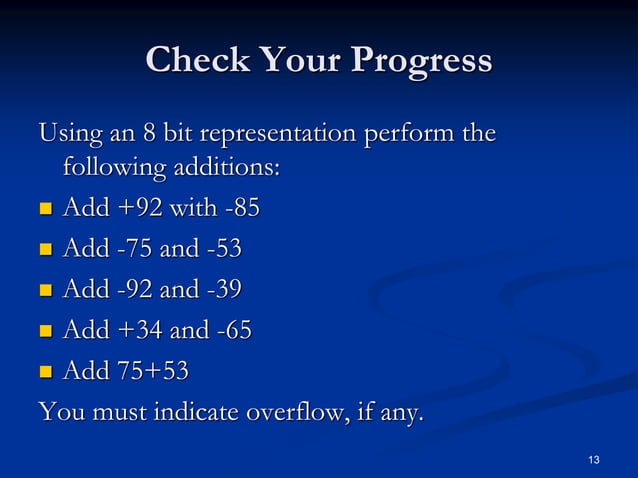 Check Your Progress

Using an 8 bit representation perform the following additions:

- Add +92 with -85
- Add -75 and -53
- Add -92 and -39
- Add +34 and -65
- Add 75+53

You must indicate overflow, if any.

13